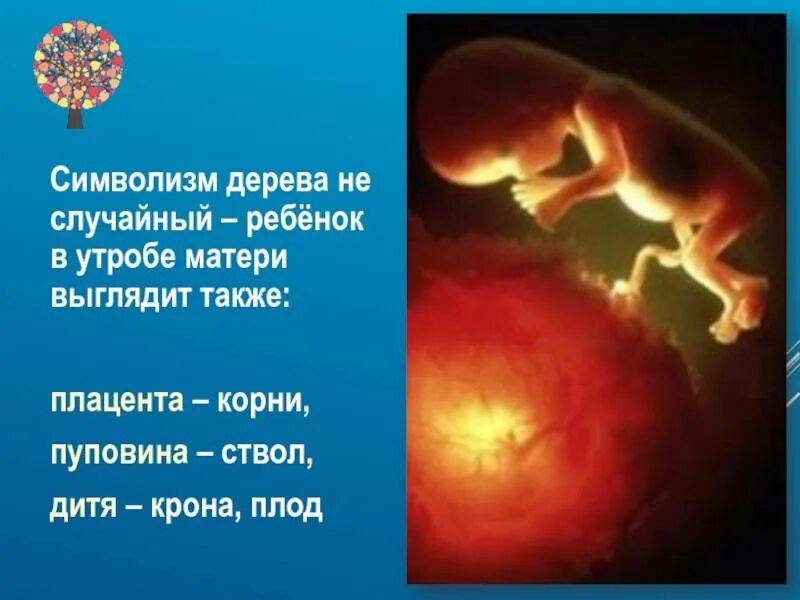 Символизм дерева не случайный – ребёнок в утробе матери выглядит также:

плацента – корни,

пуповина – ствол,

дитя – крона, плод